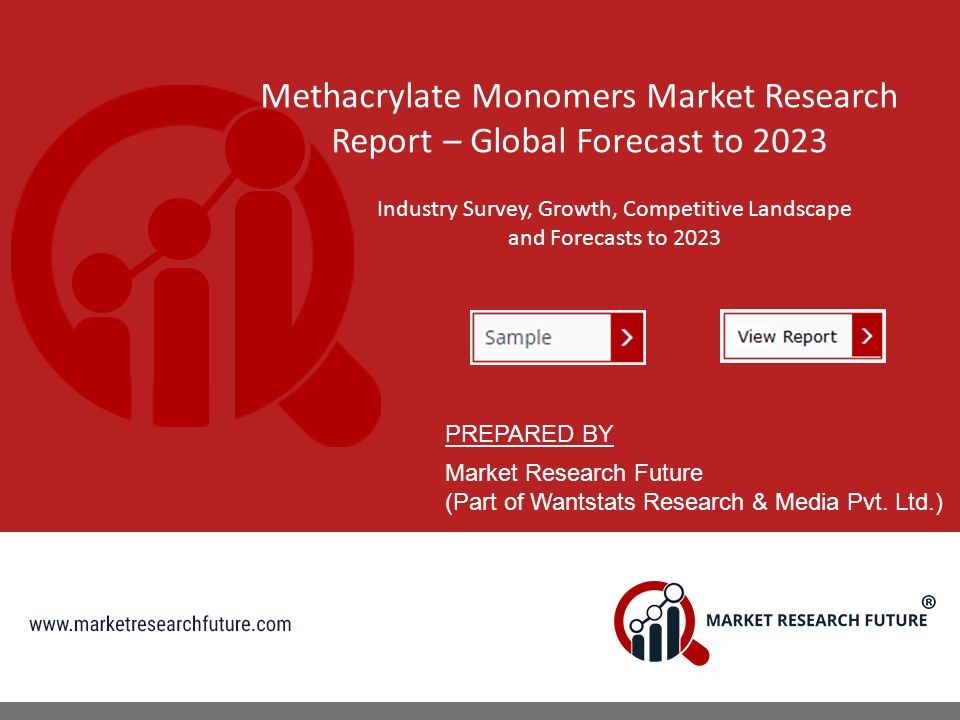 Methacrylate Monomers Market Research Report – Global Forecast to 2023

Industry Survey, Growth, Competitive Landscape and Forecasts to 2023

Sample

View Report

PREPARED BY

Market Research Future
(Part of Wantstats Research & Media Pvt. Ltd.)

www.marketresearchfuture.com

MARKET RESEARCH FUTURE ®